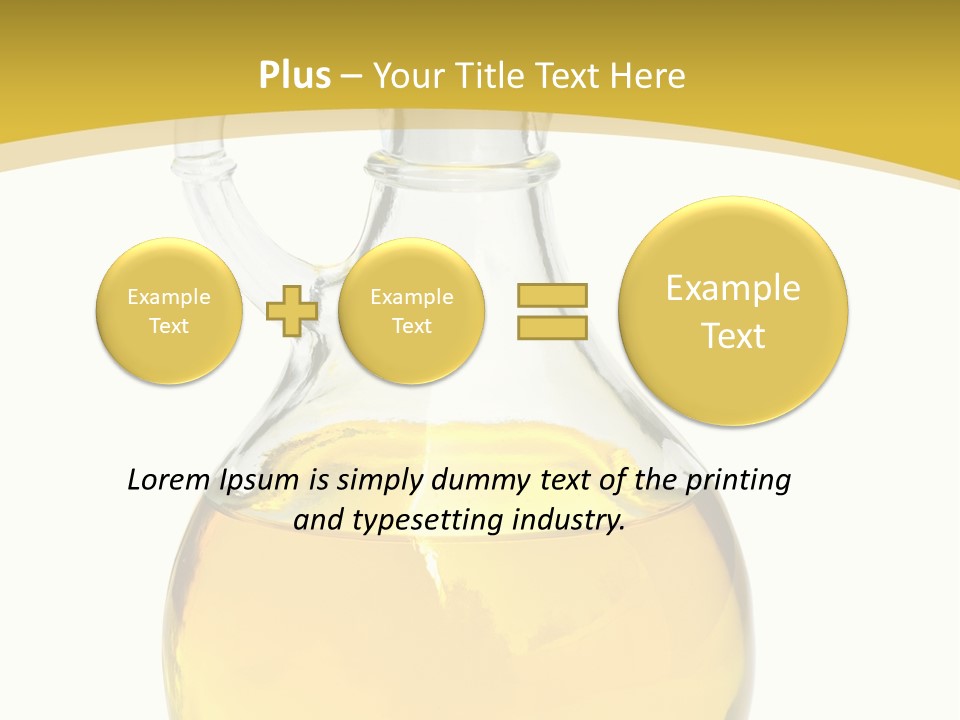 Plus – Your Title Text Here

Example Text

Example Text

Example Text

Lorem Ipsum is simply dummy text of the printing and typesetting industry.